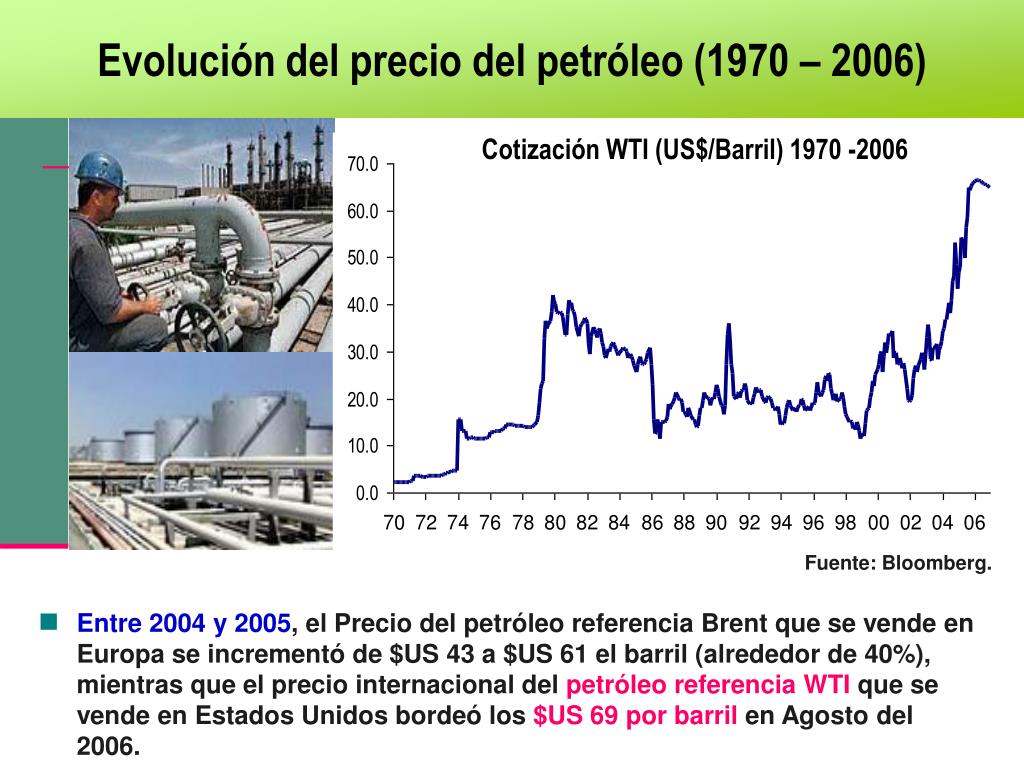 Evolución del precio del petróleo (1970 – 2006)

Cotización WTI (US$/Barril) 1970 -2006

70.0
60.0
50.0
40.0
30.0
20.0
10.0
0.0

70 72 74 76 78 80 82 84 86 88 90 92 94 96 98 00 02 04 06

Fuente: Bloomberg.

Entre 2004 y 2005, el Precio del petróleo referencia Brent que se vende en Europa se incrementó de $US 43 a $US 61 el barril (alrededor de 40%), mientras que el precio internacional del petróleo referencia WTI que se vende en Estados Unidos bordeó los $US 69 por barril en Agosto del 2006.